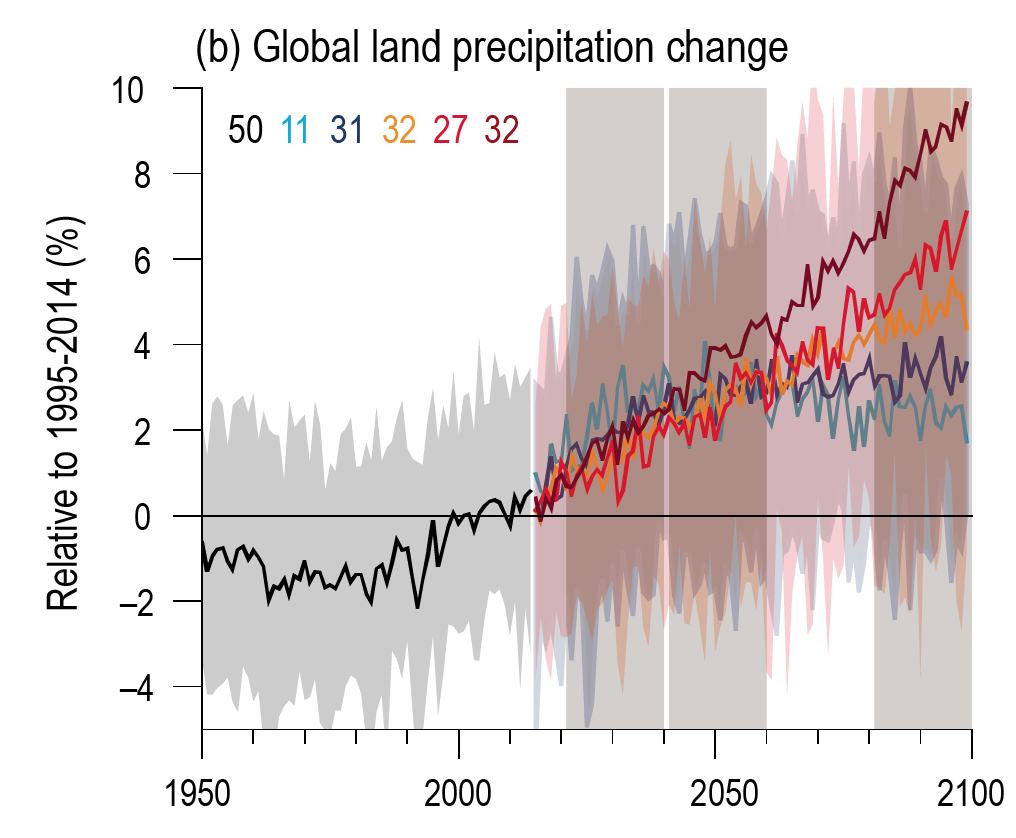 (b) Global land precipitation change

50 11 31 32 27 32

Relative to 1995-2014 (%)

10
8
6
4
2
0
−2
−4

1950
2000
2050
2100